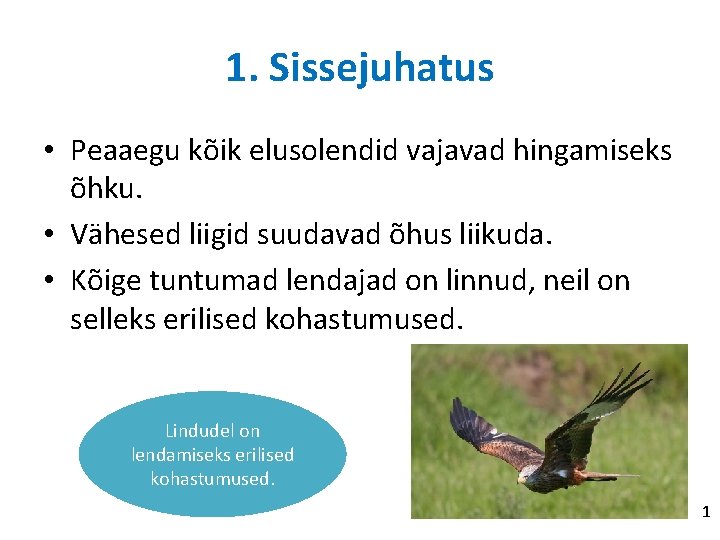 1. Sissejuhatus

• Peaaegu kõik elusolendid vajavad hingamiseks õhku.
• Vähesed liigid suudavad õhus liikuda.
• Kõige tuntumad lendajad on linnud, neil on selleks erilised kohastumused.

Lindudel on lendamiseks erilised kohastumused.

1